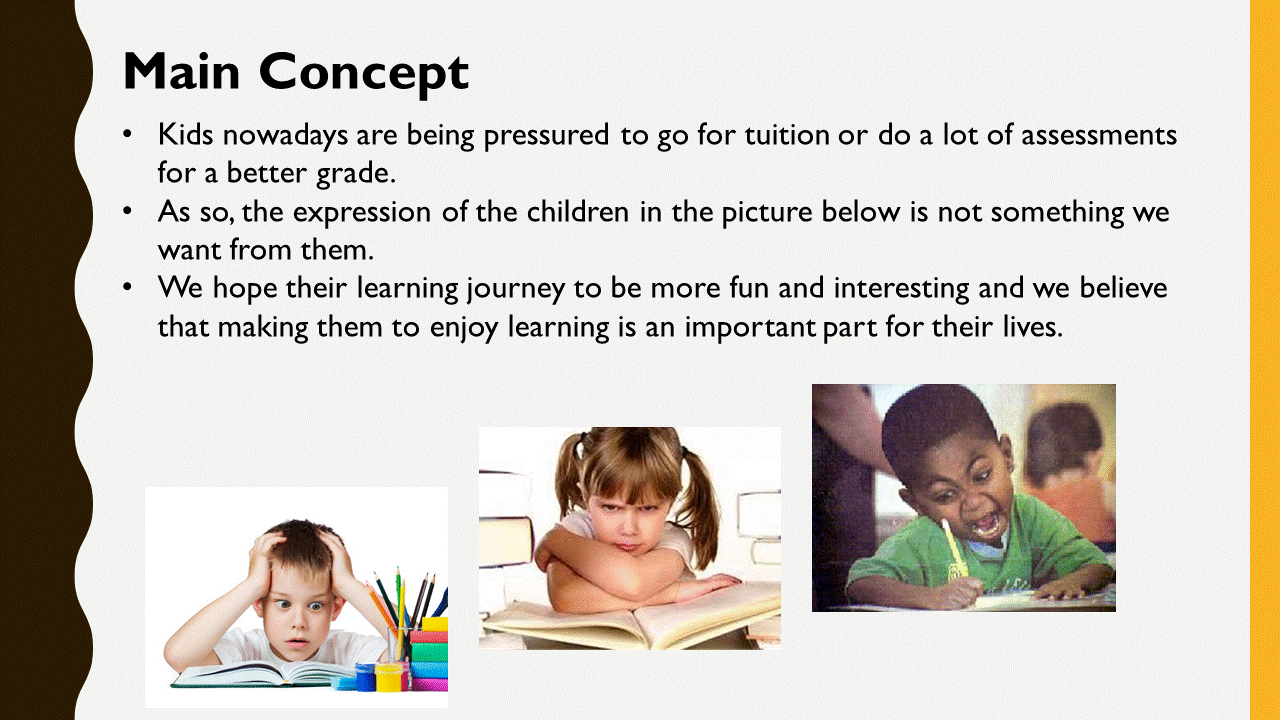 Main Concept

• Kids nowadays are being pressured to go for tuition or do a lot of assessments for a better grade.
• As so, the expression of the children in the picture below is not something we want from them.
• We hope their learning journey to be more fun and interesting and we believe that making them to enjoy learning is an important part for their lives.